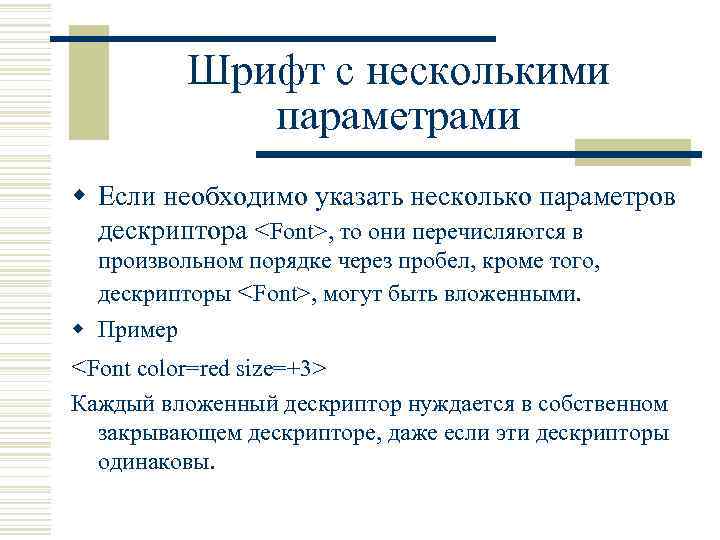 Шрифт с несколькими параметрами

Если необходимо указать несколько параметров дескриптора <Font>, то они перечисляются в произвольном порядке через пробел, кроме того, дескрипторы <Font>, могут быть вложенными.

Пример

<Font color=red size=+3>

Каждый вложенный дескриптор нуждается в собственном закрывающем дескрипторе, даже если эти дескрипторы одинаковы.